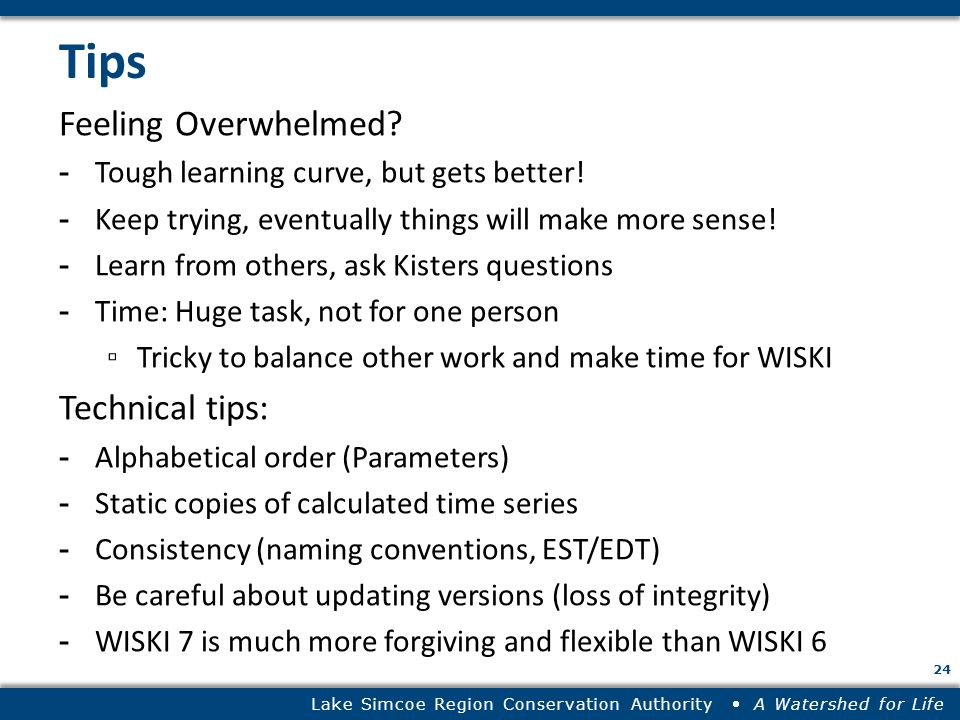 Tips

Feeling Overwhelmed?

- Tough learning curve, but gets better!
- Keep trying, eventually things will make more sense!
- Learn from others, ask Kisters questions
- Time: Huge task, not for one person
  ▫ Tricky to balance other work and make time for WISKI

Technical tips:

- Alphabetical order (Parameters)
- Static copies of calculated time series
- Consistency (naming conventions, EST/EDT)
- Be careful about updating versions (loss of integrity)
- WISKI 7 is much more forgiving and flexible than WISKI 6

24

Lake Simcoe Region Conservation Authority • A Watershed for Life